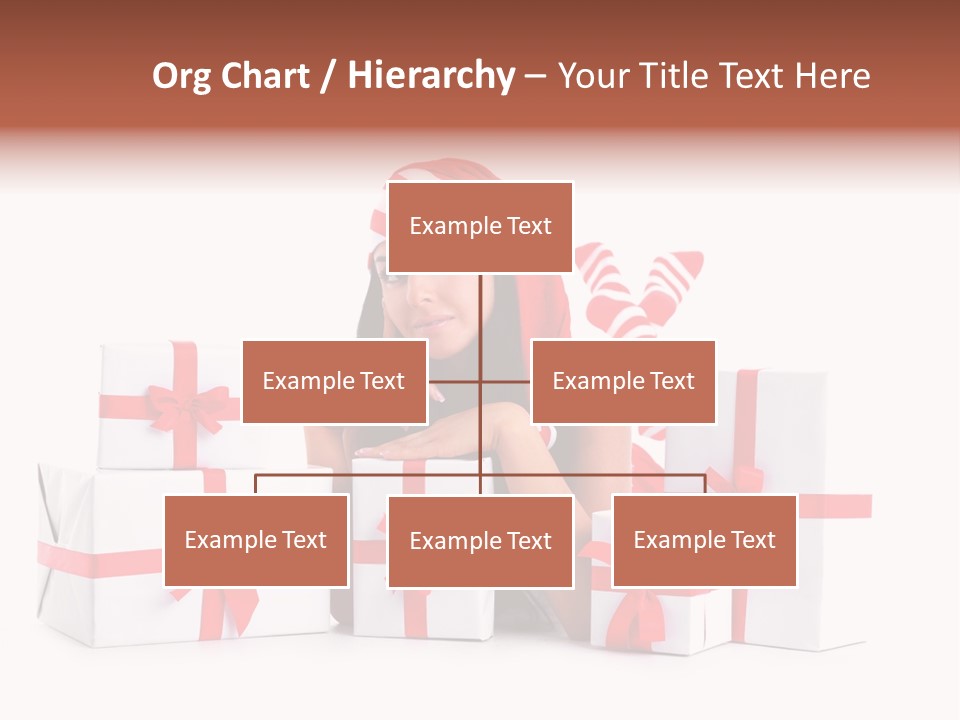 Org Chart / Hierarchy – Your Title Text Here

Example Text

Example Text

Example Text

Example Text

Example Text

Example Text